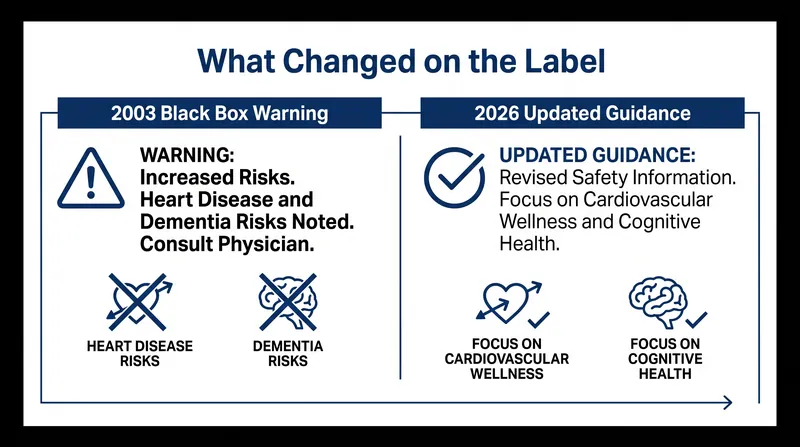 What Changed on the Label

2003 Black Box Warning

WARNING:
Increased Risks.
Heart Disease and Dementia Risks Noted.
Consult Physician.

HEART DISEASE RISKS

DEMENTIA RISKS

2026 Updated Guidance

UPDATED GUIDANCE:
Revised Safety Information.
Focus on Cardiovascular Wellness and Cognitive Health.

FOCUS ON CARDIOVASCULAR WELLNESS

FOCUS ON COGNITIVE HEALTH